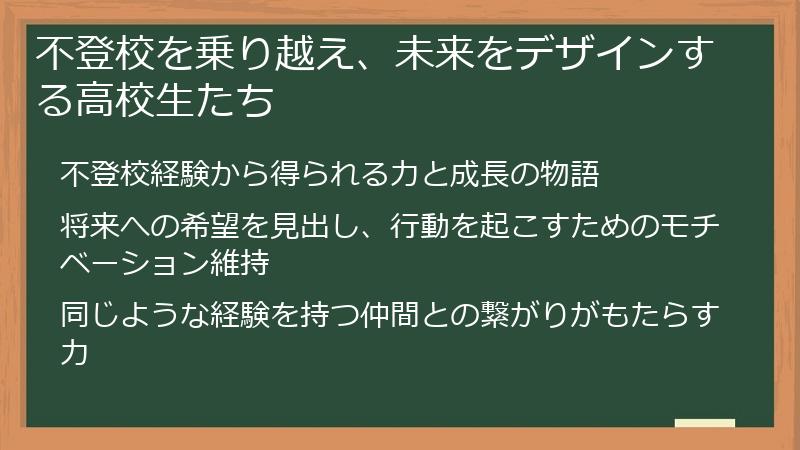 不登校を乗り越え、未来をデザインする高校生たち

不登校経験から得られる力と成長の物語

将来への希望を見出し、行動を起こすためのモチベーション維持

同じような経験を持つ仲間との繋がりがもたらす力